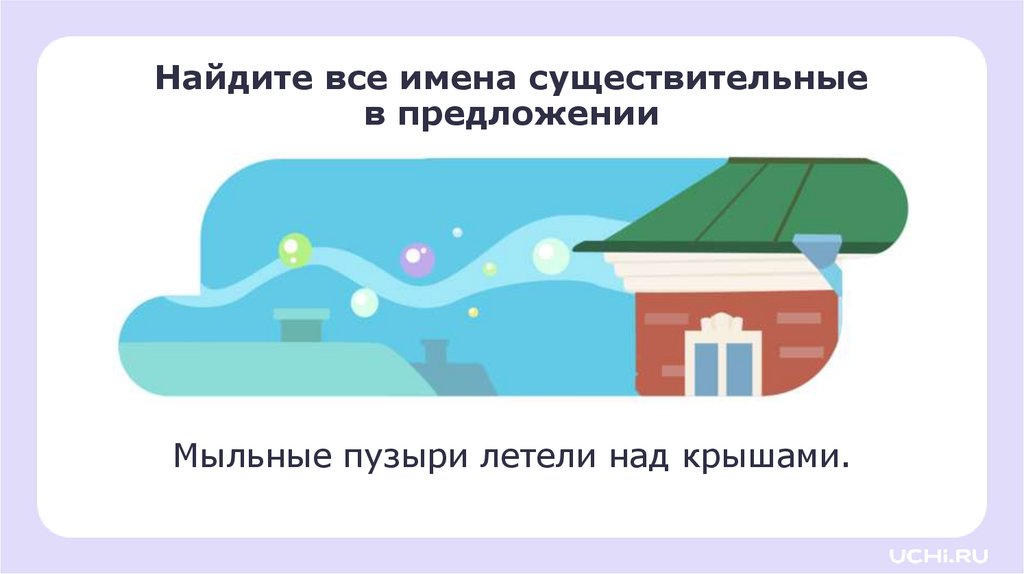 Найдите все имена существительные в предложении

Мыльные пузыри летели над крышами.

UCHi.RU